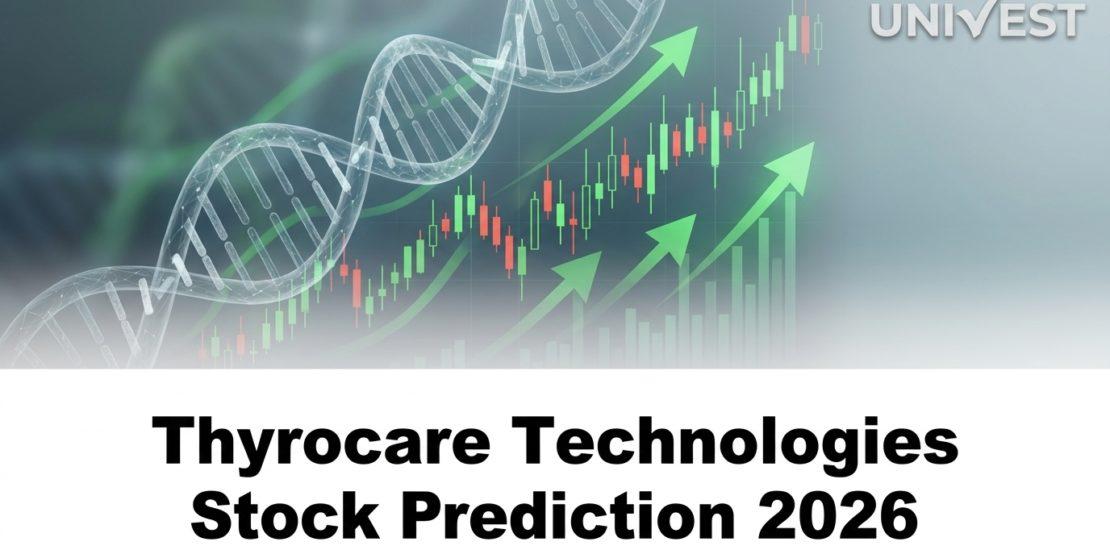 UNIVEST

Thyrocare Technologies Stock Prediction 2026